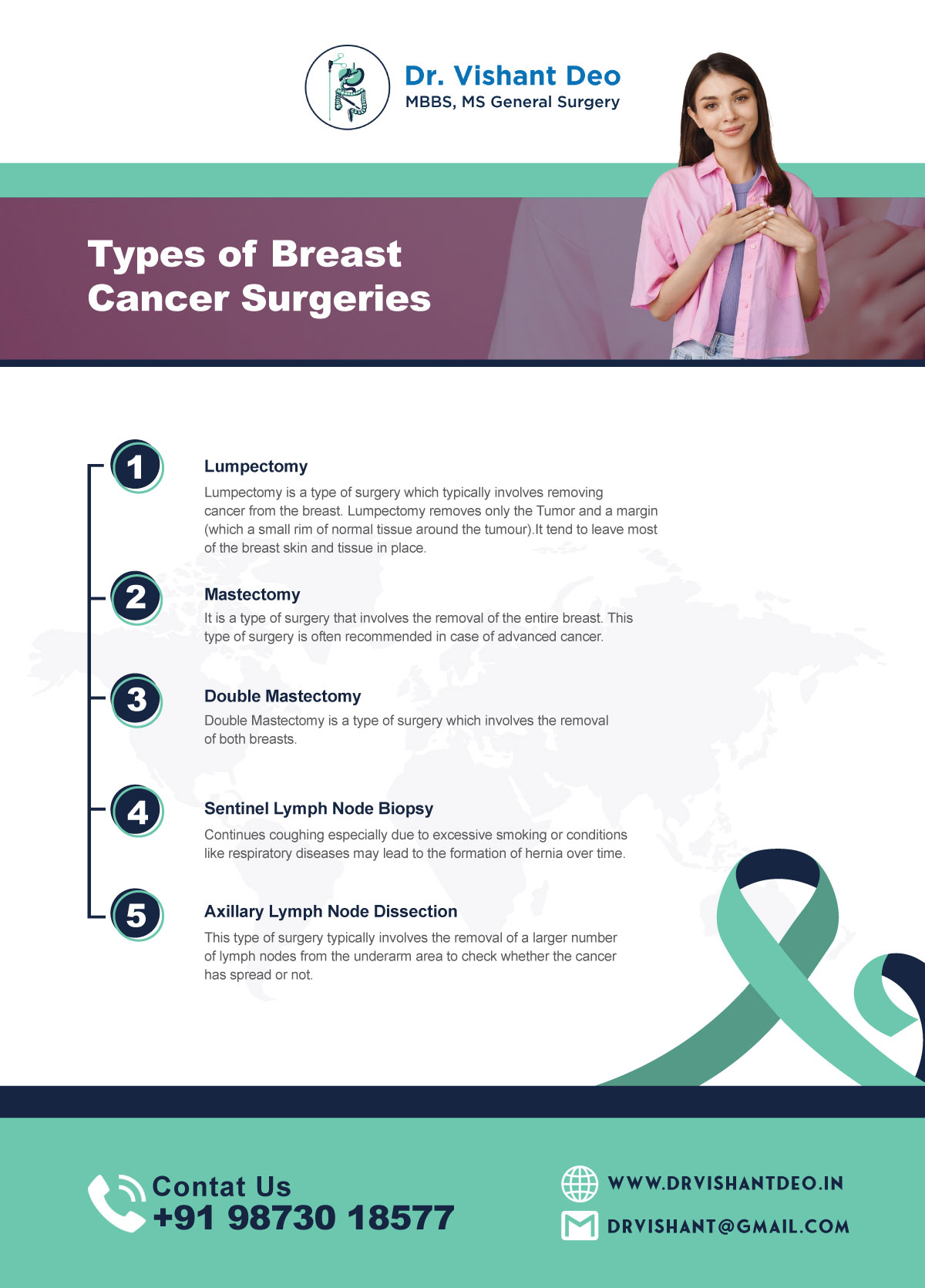 Dr. Vishant Deo
MBBS, MS General Surgery

Types of Breast Cancer Surgeries

1

Lumpectomy

Lumpectomy is a type of surgery which typically involves removing cancer from the breast. Lumpectomy removes only the Tumor and a margin (which a small rim of normal tissue around the tumour).It tend to leave most of the breast skin and tissue in place.

2

Mastectomy

It is a type of surgery that involves the removal of the entire breast. This type of surgery is often recommended in case of advanced cancer.

3

Double Mastectomy

Double Mastectomy is a type of surgery which involves the removal of both breasts.

4

Sentinel Lymph Node Biopsy

Continues coughing especially due to excessive smoking or conditions like respiratory diseases may lead to the formation of hernia over time.

5

Axillary Lymph Node Dissection

This type of surgery typically involves the removal of a larger number of lymph nodes from the underarm area to check whether the cancer has spread or not.

Contat Us
+91 98730 18577

WWW.DRVISHANTDEO.IN
DRVISHANT@GMAIL.COM